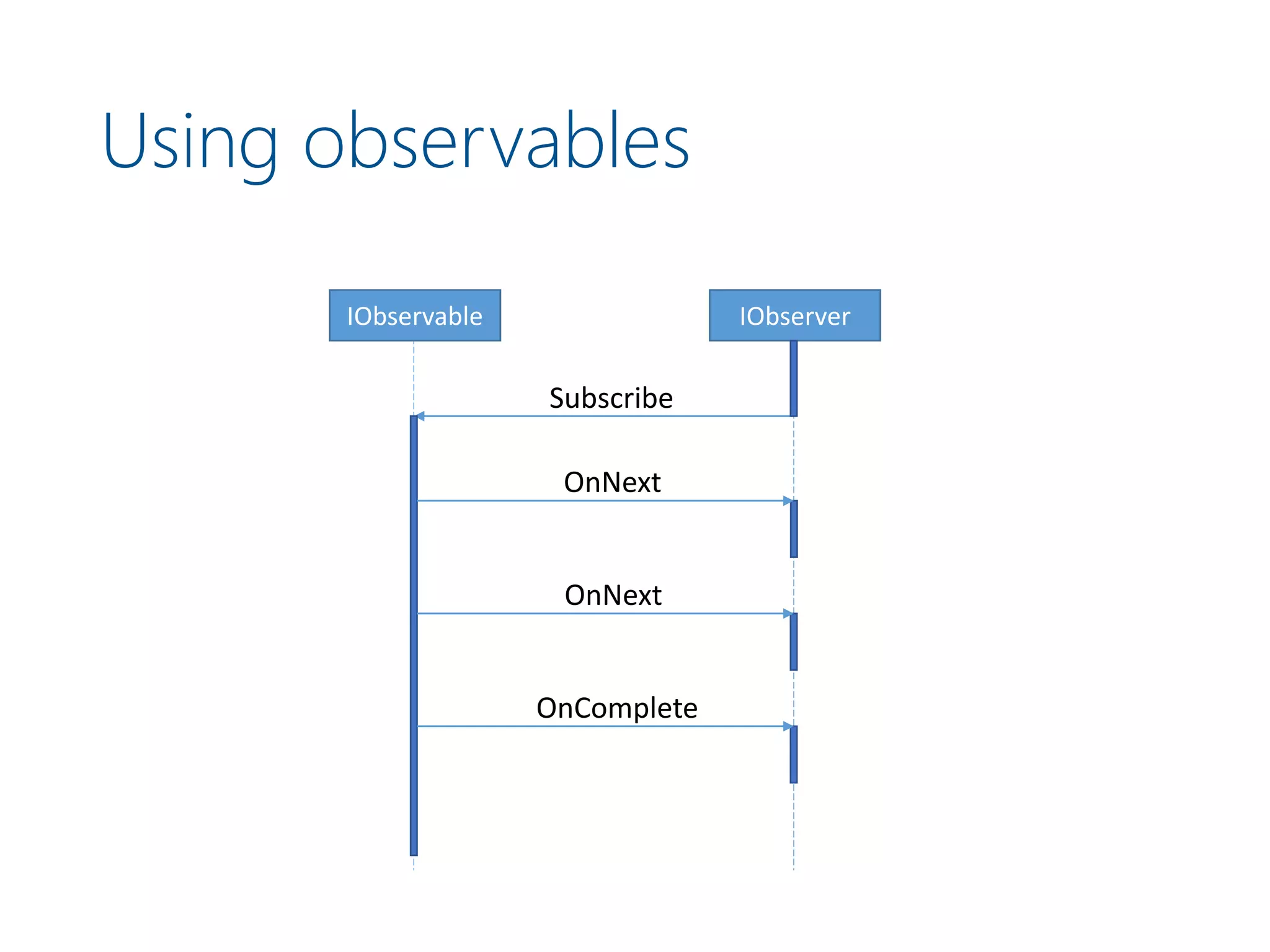 Using observables

IObservable

IObserver

Subscribe

OnNext

OnNext

OnComplete